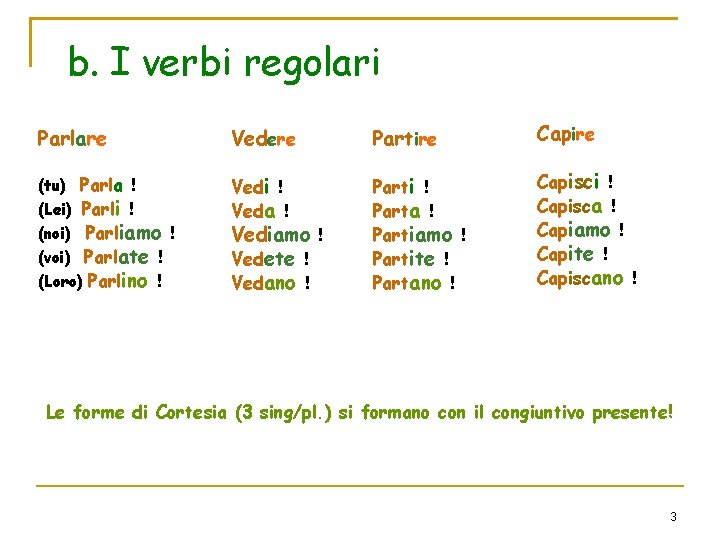 b. I verbi regolari

Parlare

(tu) Parla !
(Lei) Parli !
(noi) Parliamo !
(voi) Parlate !
(Loro) Parlino !

Vedere

Vedi !
Veda !
Vediamo !
Vedete !
Vedano !

Partire

Parti !
Parta !
Partiamo !
Partite !
Partano !

Capire

Capisci !
Capisca !
Capiamo !
Capite !
Capiscano !

Le forme di Cortesia (3 sing/pl.) si formano con il congiuntivo presente!

3